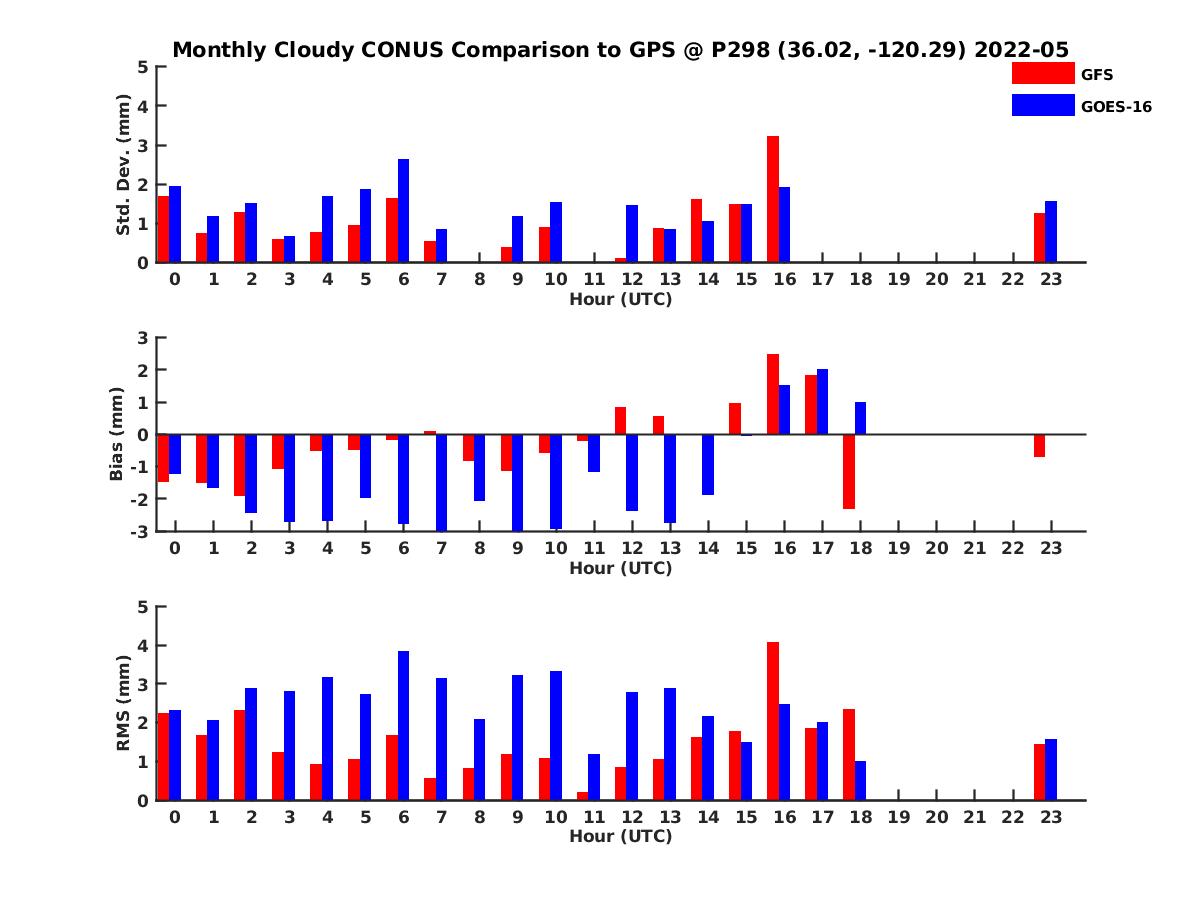 Monthly Cloudy CONUS Comparison to GPS @ P298 (36.02, -120.29) 2022-05

GFS
GOES-16

Std. Dev. (mm)
5
4
3
2
1
0
0 1 2 3 4 5 6 7 8 9 10 11 12 13 14 15 16 17 18 19 20 21 22 23
Hour (UTC)

Bias (mm)
3
2
1
0
-1
-2
-3
0 1 2 3 4 5 6 7 8 9 10 11 12 13 14 15 16 17 18 19 20 21 22 23
Hour (UTC)

RMS (mm)
5
4
3
2
1
0
0 1 2 3 4 5 6 7 8 9 10 11 12 13 14 15 16 17 18 19 20 21 22 23
Hour (UTC)